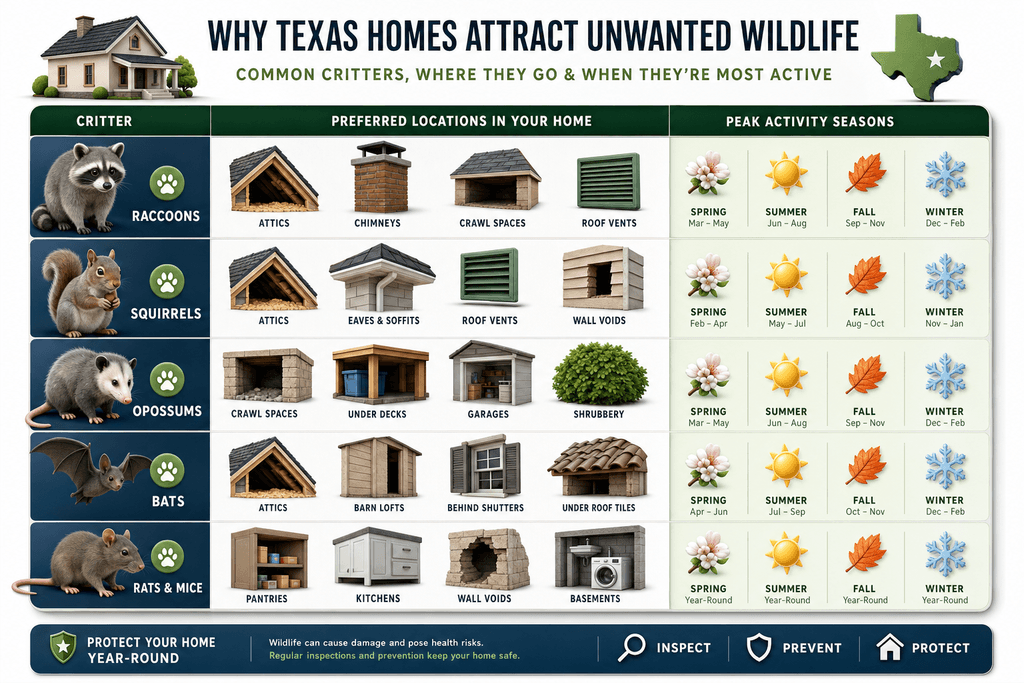 WHY TEXAS HOMES ATTRACT UNWANTED WILDLIFE

COMMON CRITTERS, WHERE THEY GO & WHEN THEY'RE MOST ACTIVE

| CRITTER | PREFERRED LOCATIONS IN YOUR HOME | | | | PEAK ACTIVITY SEASONS | | | |
|---|---|---|---|---|---|---|---|---|
| RACCOONS | ATTICS | CHIMNEYS | CRAWL SPACES | ROOF VENTS | SPRING Mar – May | SUMMER Jun – Aug | FALL Sep – Nov | WINTER Dec – Feb |
| SQUIRRELS | ATTICS | EAVES & SOFFITS | ROOF VENTS | WALL VOIDS | SPRING Feb – Apr | SUMMER May – Jul | FALL Aug – Oct | WINTER Nov – Jan |
| OPOSSUMS | CRAWL SPACES | UNDER DECKS | GARAGES | SHRUBBERY | SPRING Mar – May | SUMMER Jun – Aug | FALL Sep – Nov | WINTER Dec – Feb |
| BATS | ATTICS | BARN LOFTS | BEHIND SHUTTERS | UNDER ROOF TILES | SPRING Apr – Jun | SUMMER Jul – Sep | FALL Oct – Nov | WINTER Dec – Feb |
| RATS & MICE | PANTRIES | KITCHENS | WALL VOIDS | BASEMENTS | SPRING Year-Round | SUMMER Year-Round | FALL Year-Round | WINTER Year-Round |

PROTECT YOUR HOME YEAR-ROUND

Wildlife can cause damage and pose health risks.
Regular inspections and prevention keep your home safe.

INSPECT PREVENT PROTECT